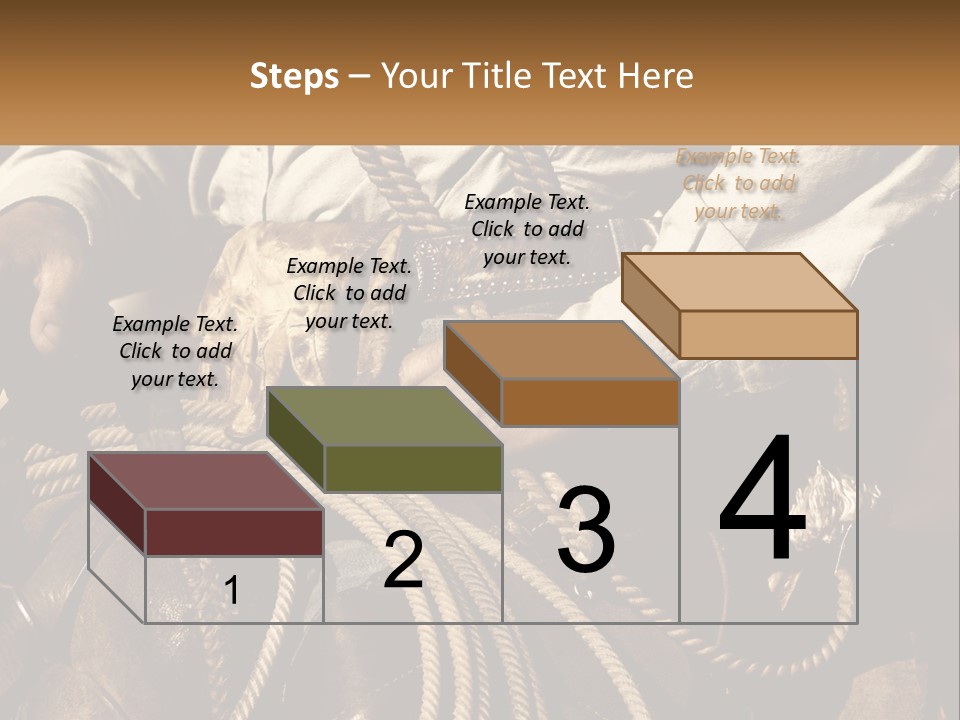 Steps – Your Title Text Here

Example Text. Click to add your text.

Example Text. Click to add your text.

Example Text. Click to add your text.

Example Text. Click to add your text.

1

2

3

4